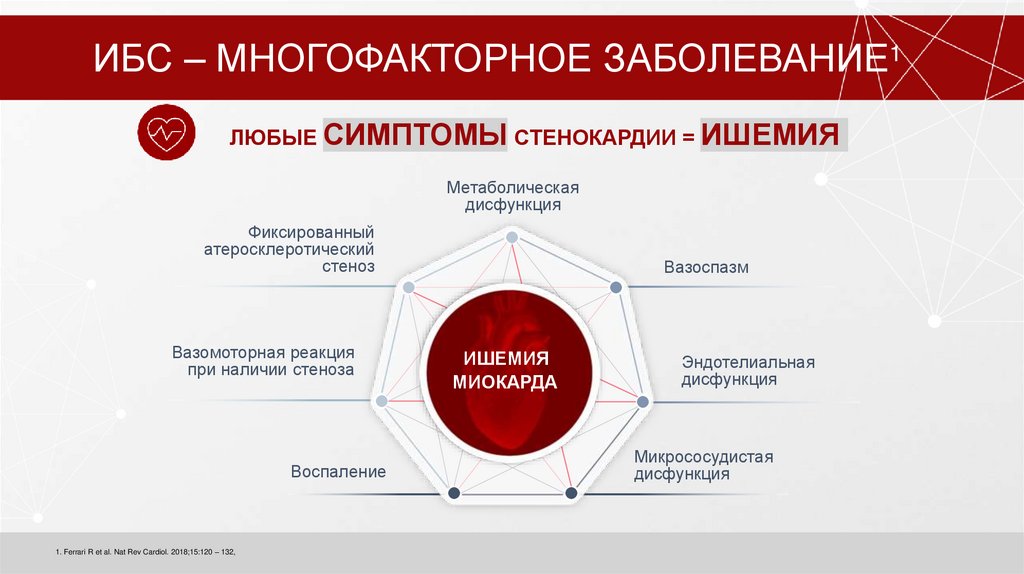 ИБС – МНОГОФАКТОРНОЕ ЗАБОЛЕВАНИЕ$^1$

ЛЮБЫЕ СИМПТОМЫ СТЕНОКАРДИИ = ИШЕМИЯ

Метаболическая дисфункция

Фиксированный атеросклеротический стеноз

Вазоспазм

Вазомоторная реакция при наличии стеноза

ИШЕМИЯ МИОКАРДА

Эндотелиальная дисфункция

Воспаление

Микрососудистая дисфункция

1. Ferrari R et al. Nat Rev Cardiol. 2018;15:120 – 132,